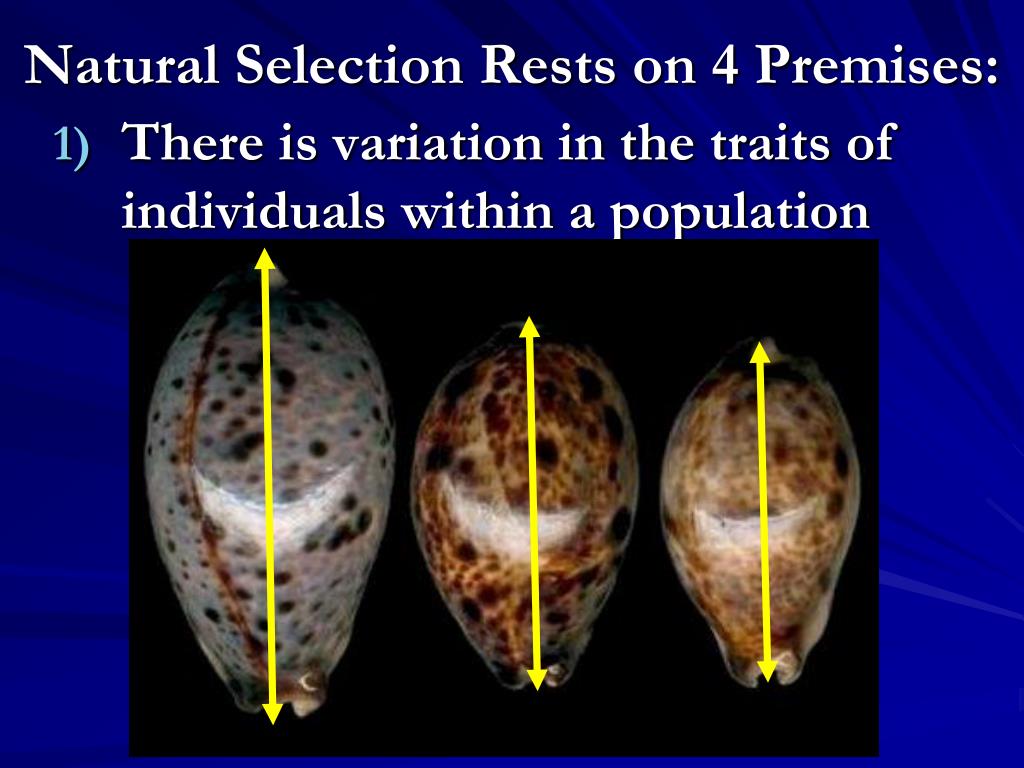 Natural Selection Rests on 4 Premises:

1) There is variation in the traits of individuals within a population